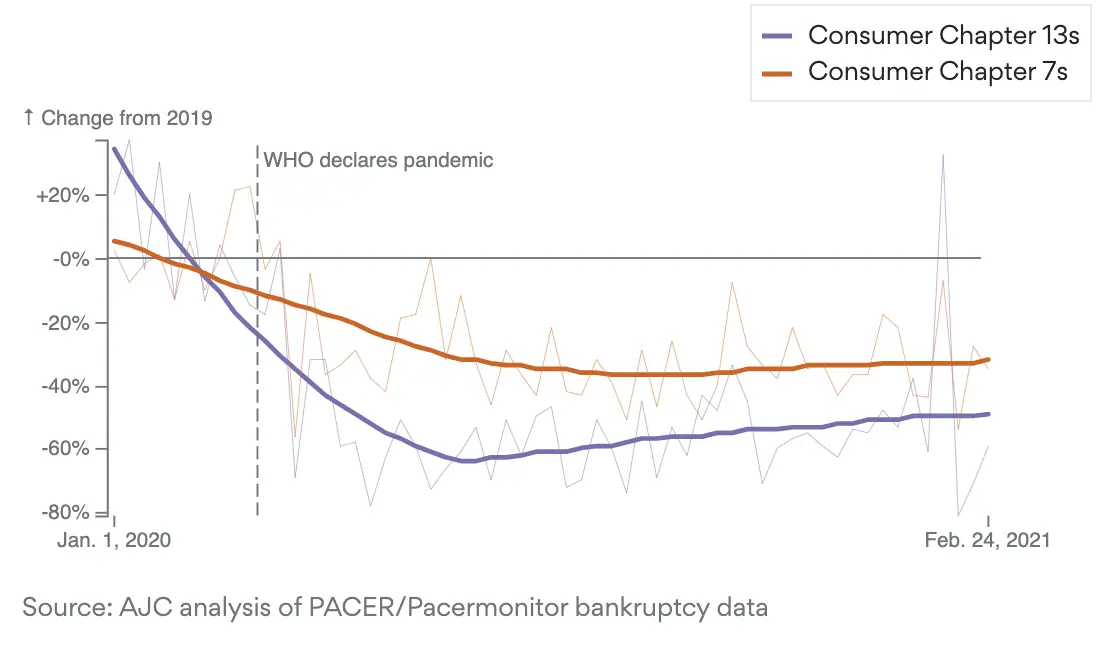 Consumer Chapter 13s
Consumer Chapter 7s

↑ Change from 2019

WHO declares pandemic

+20%
-0%
-20%
-40%
-60%
-80%

Jan. 1, 2020
Feb. 24, 2021

Source: AJC analysis of PACER/Pacermonitor bankruptcy data